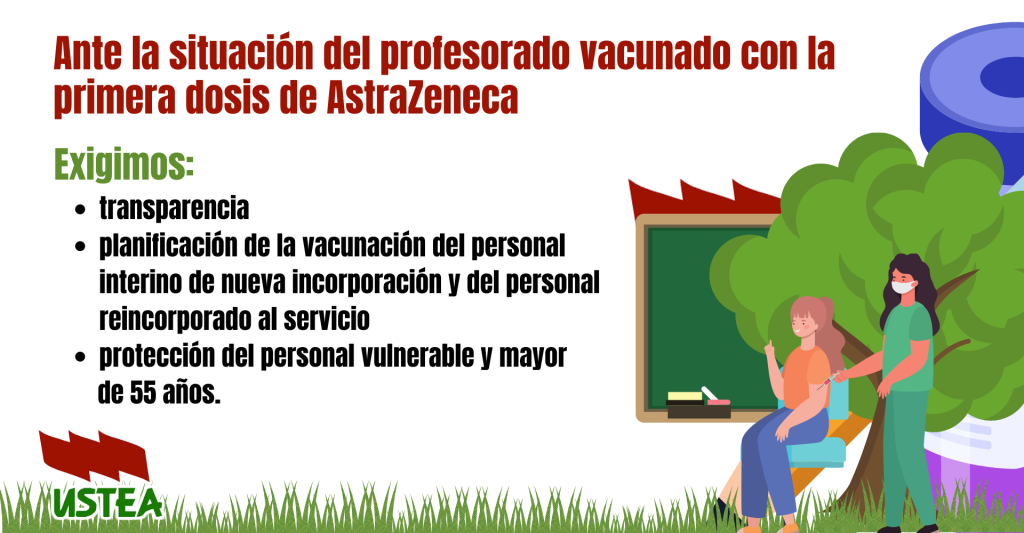 Ante la situación del profesorado vacunado con la primera dosis de AstraZeneca

Exigimos:

- transparencia
- planificación de la vacunación del personal interino de nueva incorporación y del personal reincorporado al servicio
- protección del personal vulnerable y mayor de 55 años.

USTEA